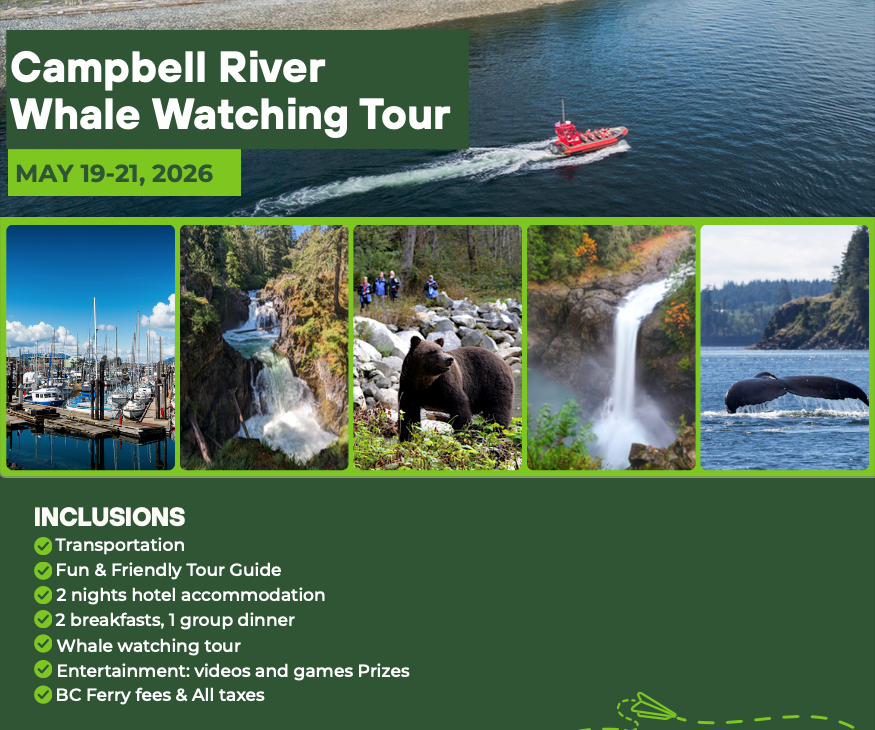 Campbell River Whale Watching Tour

MAY 19-21, 2026

INCLUSIONS
Transportation
Fun & Friendly Tour Guide
2 nights hotel accommodation
2 breakfasts, 1 group dinner
Whale watching tour
Entertainment: videos and games Prizes
BC Ferry fees & All taxes